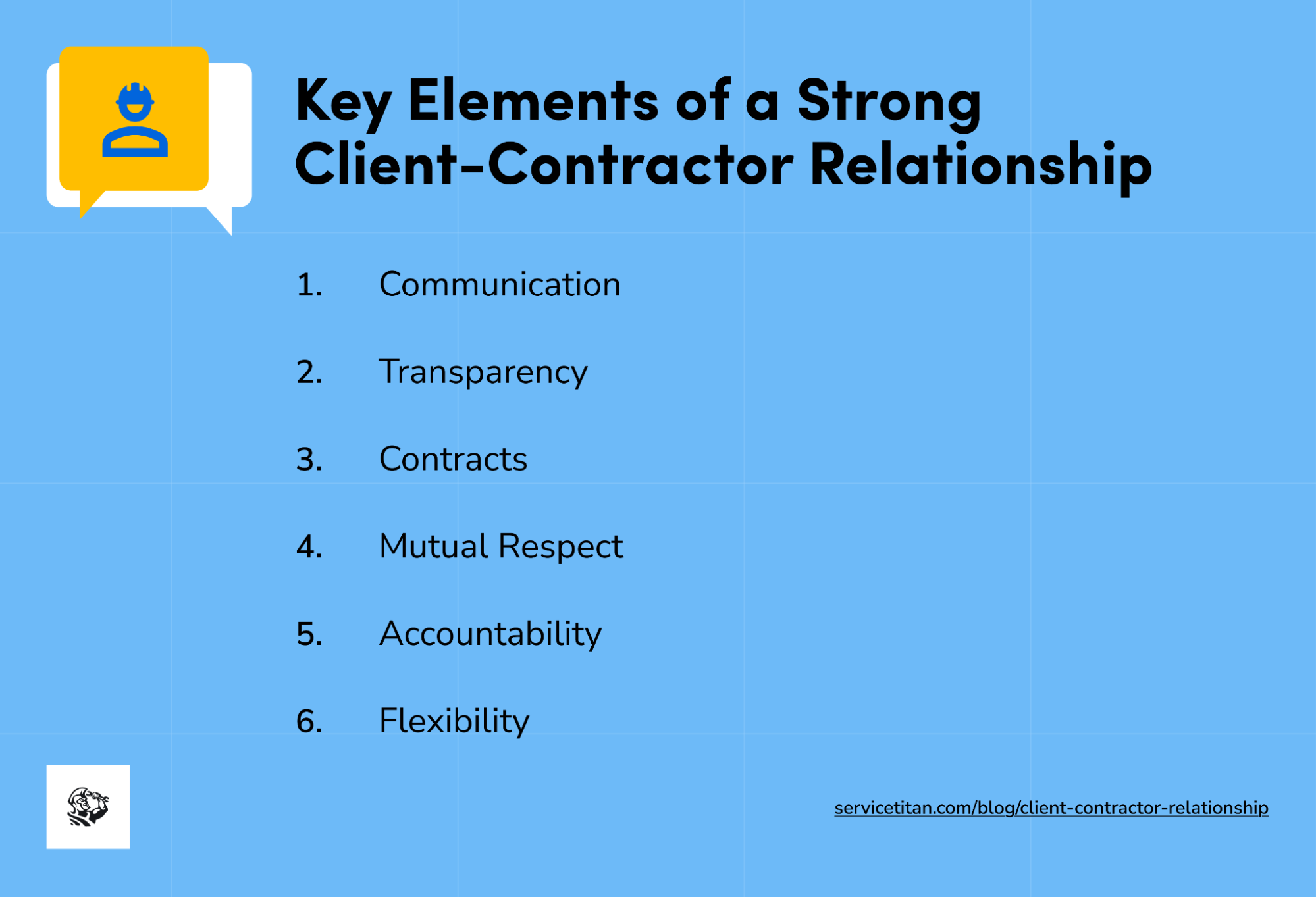 Key Elements of a Strong Client-Contractor Relationship

1. Communication

2. Transparency

3. Contracts

4. Mutual Respect

5. Accountability

6. Flexibility

servicetitan.com/blog/client-contractor-relationship